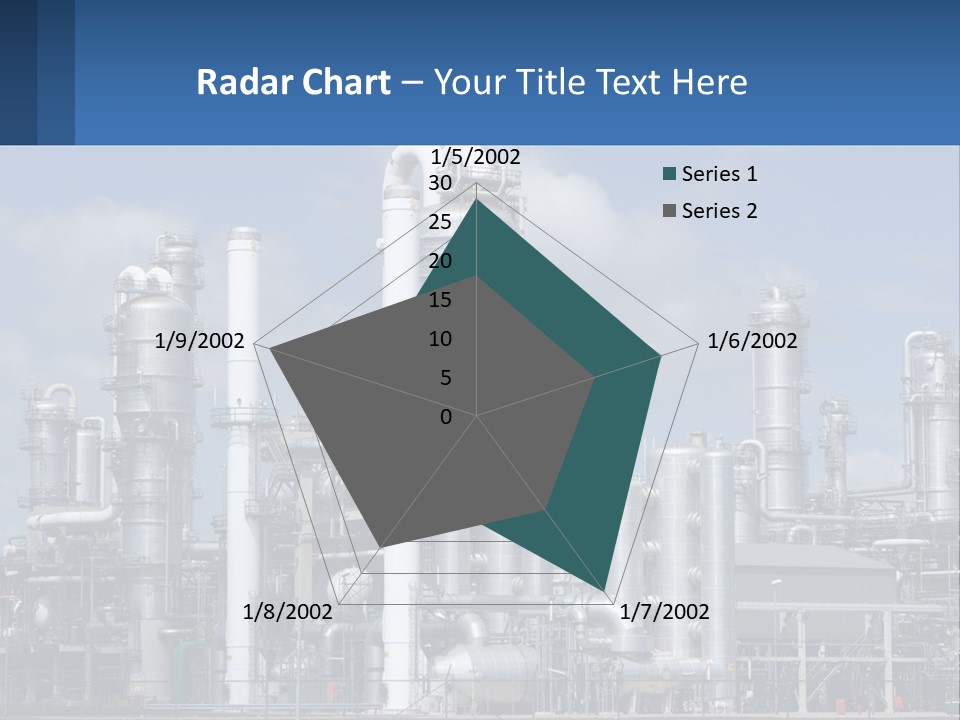 Radar Chart – Your Title Text Here

1/5/2002
30
25
20
15
10
5
0
1/6/2002
1/7/2002
1/8/2002
1/9/2002

Series 1
Series 2